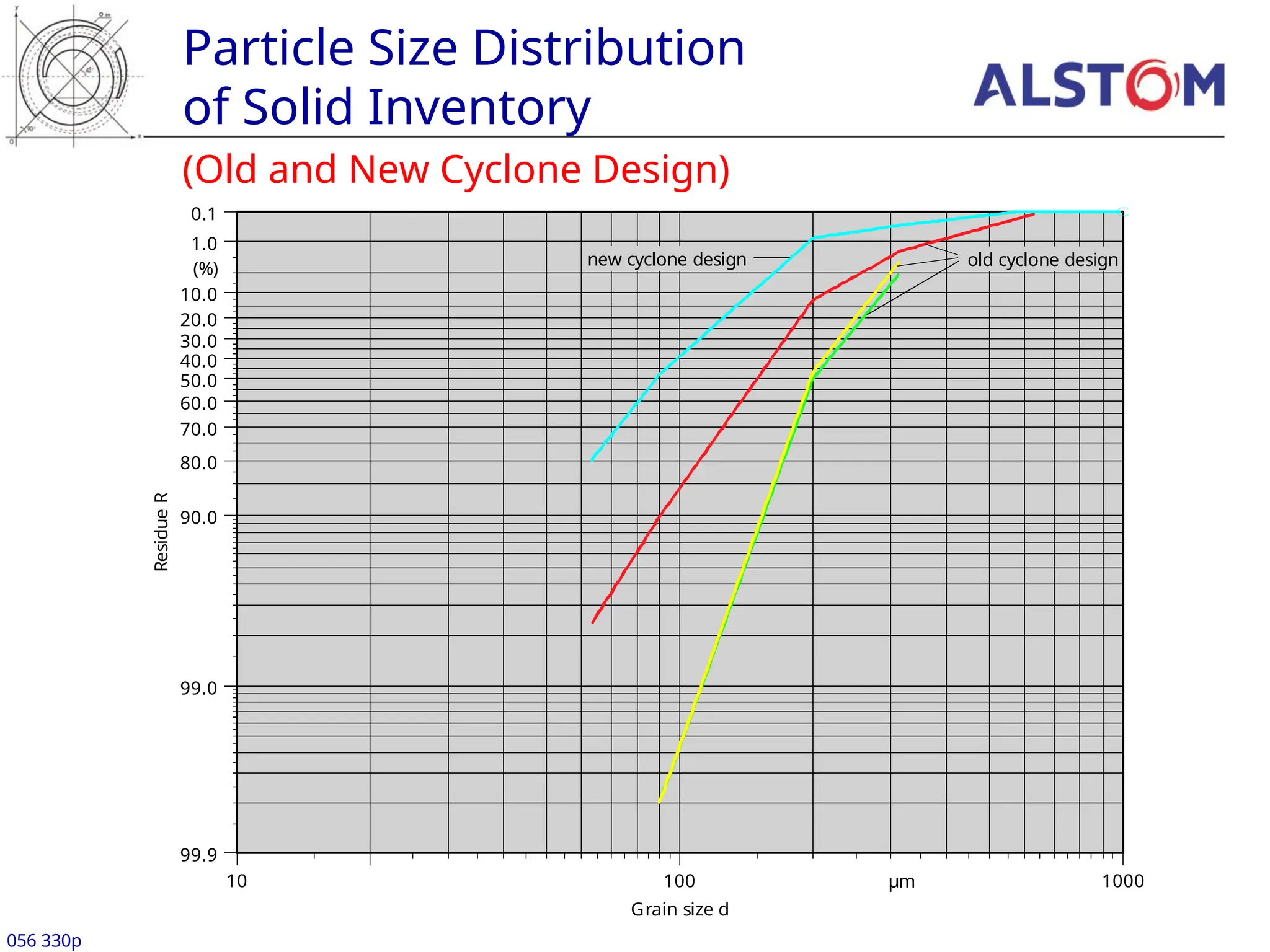 Particle Size Distribution of Solid Inventory

ALSTOM

(Old and New Cyclone Design)

0.1
1.0
(%)
10.0
20.0
30.0
40.0
50.0
60.0
70.0
80.0
90.0
99.0
99.9

Residue R

new cyclone design

old cyclone design

10
100
μm
1000

Grain size d

056 330p